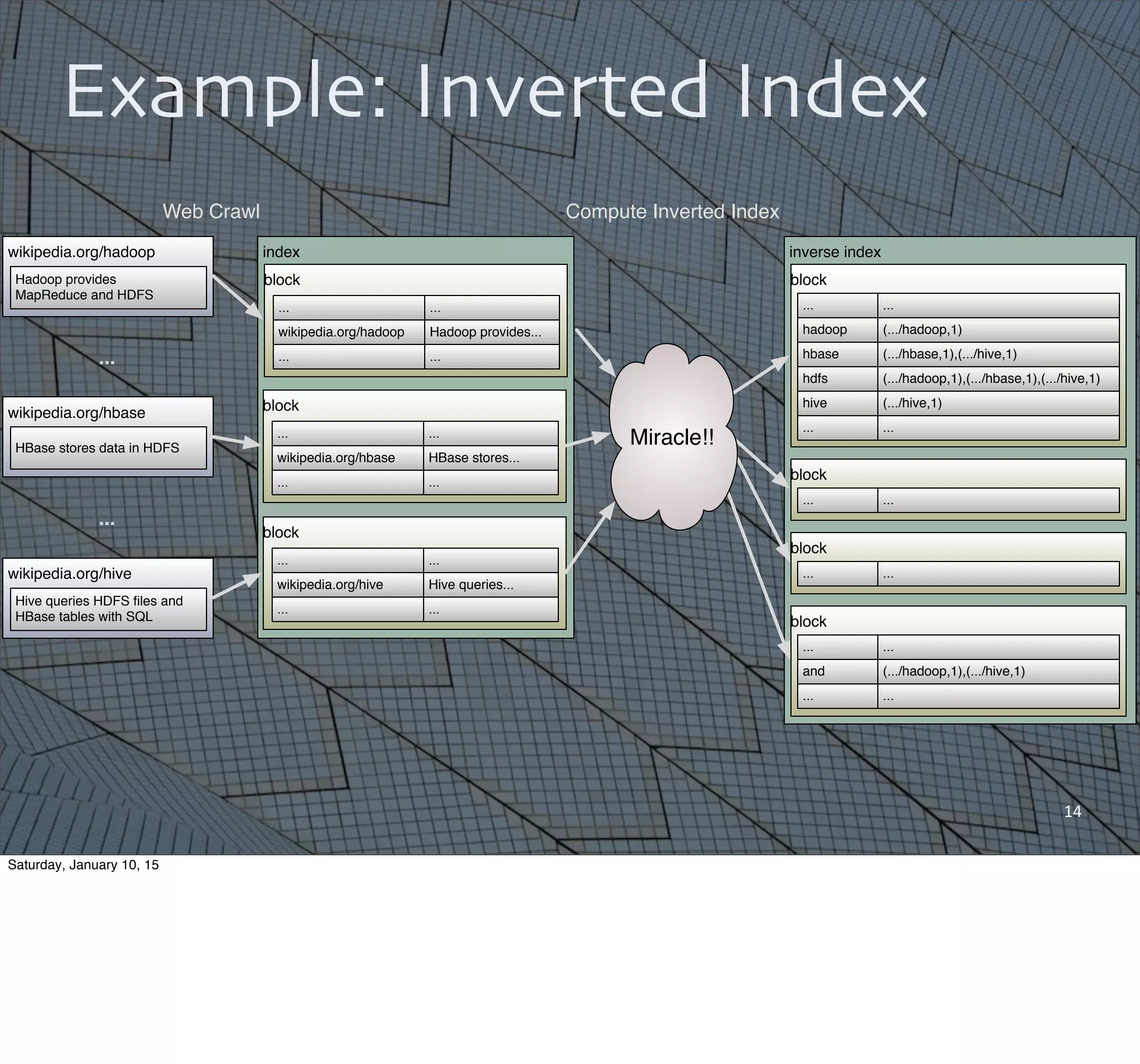 Example: Inverted Index

Web Crawl

Compute Inverted Index

wikipedia.org/hadoop

Hadoop provides MapReduce and HDFS

...

wikipedia.org/hbase

HBase stores data in HDFS

...

wikipedia.org/hive

Hive queries HDFS files and HBase tables with SQL

index

block

| ... | ... |
|---|---|
| wikipedia.org/hadoop | Hadoop provides... |
| ... | ... |

block

| ... | ... |
|---|---|
| wikipedia.org/hbase | HBase stores... |
| ... | ... |

block

| ... | ... |
|---|---|
| wikipedia.org/hive | Hive queries... |
| ... | ... |

Miracle!!

inverse index

block

| ... | ... |
|---|---|
| hadoop | (.../hadoop,1) |
| hbase | (.../hbase,1),(.../hive,1) |
| hdfs | (.../hadoop,1),(.../hbase,1),(.../hive,1) |
| hive | (.../hive,1) |
| ... | ... |

block

| ... | ... |
|---|---|

block

| ... | ... |
|---|---|

block

| ... | ... |
|---|---|
| and | (.../hadoop,1),(.../hive,1) |
| ... | ... |

14

Saturday, January 10, 15